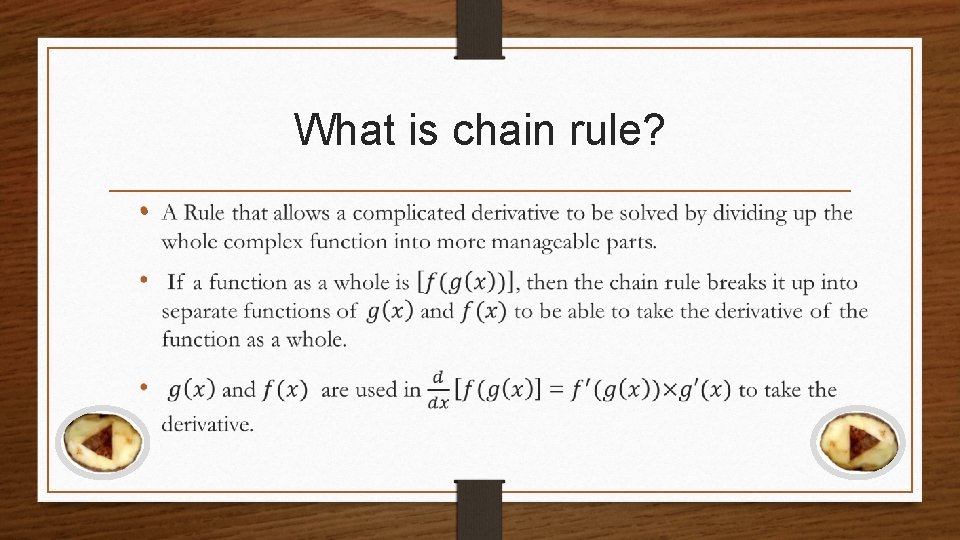 What is chain rule?

• A Rule that allows a complicated derivative to be solved by dividing up the whole complex function into more manageable parts.

• If a function as a whole is $[f(g(x))]$, then the chain rule breaks it up into separate functions of $g(x)$ and $f(x)$ to be able to take the derivative of the function as a whole.

• $g(x)$ and $f(x)$ are used in $\frac{d}{dx}[f(g(x)] = f'(g(x)) \times g'(x)$ to take the derivative.